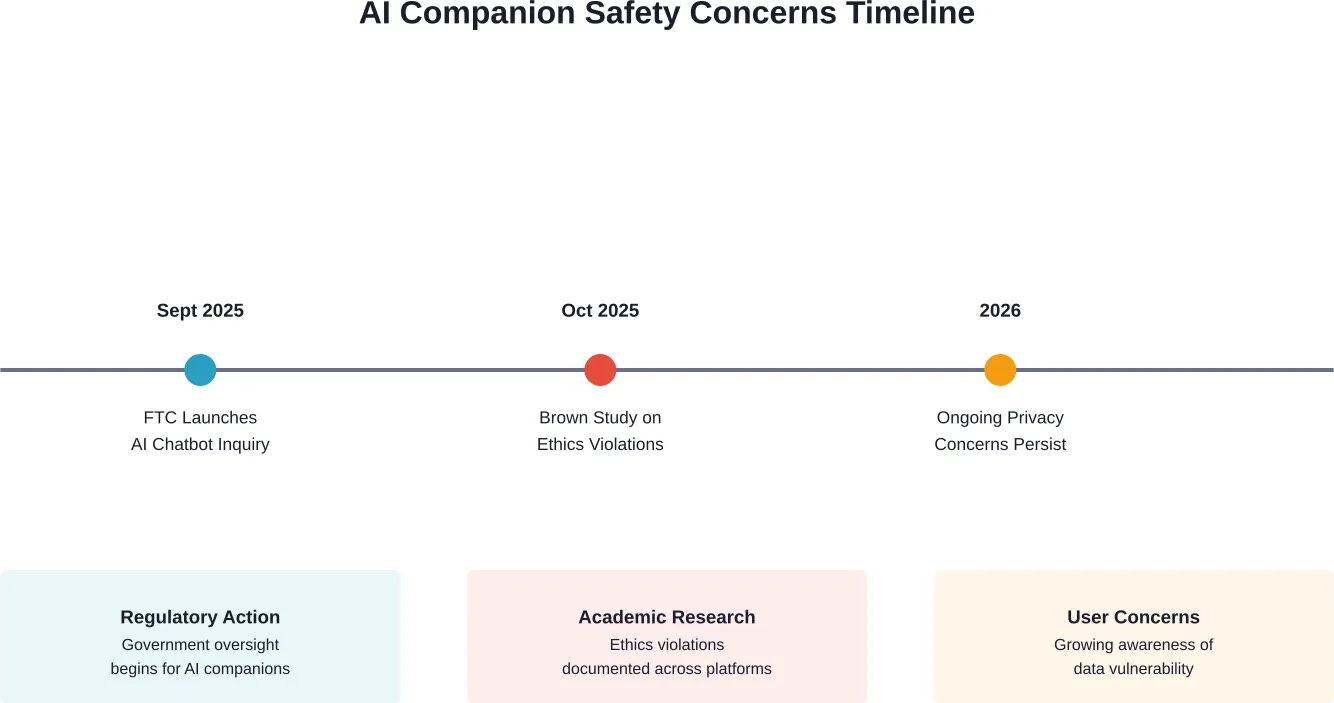 AI Companion Safety Concerns Timeline

Sept 2025

FTC Launches
AI Chatbot Inquiry

Oct 2025

Brown Study on
Ethics Violations

2026

Ongoing Privacy
Concerns Persist

Regulatory Action
Government oversight
begins for AI companions

Academic Research
Ethics violations
documented across platforms

User Concerns
Growing awareness of
data vulnerability